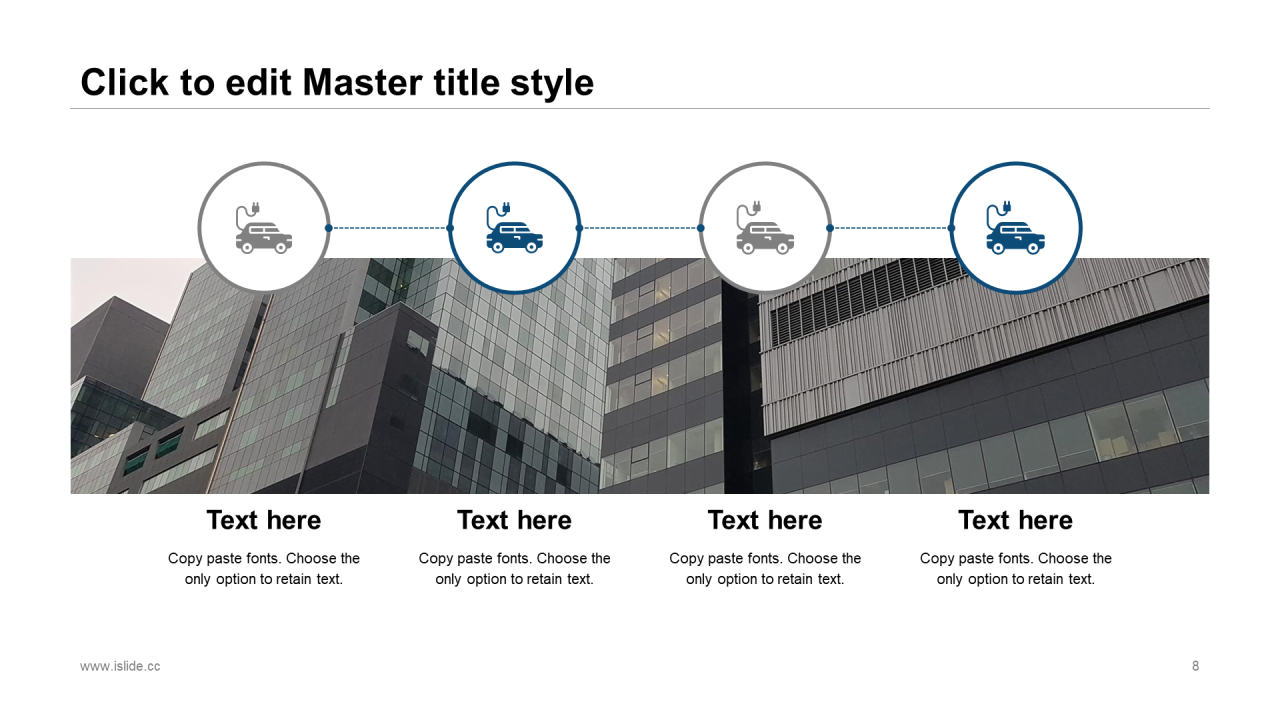 Click to edit Master title style

Text here

Copy paste fonts. Choose the only option to retain text.

Text here

Copy paste fonts. Choose the only option to retain text.

Text here

Copy paste fonts. Choose the only option to retain text.

Text here

Copy paste fonts. Choose the only option to retain text.

www.islide.cc

8